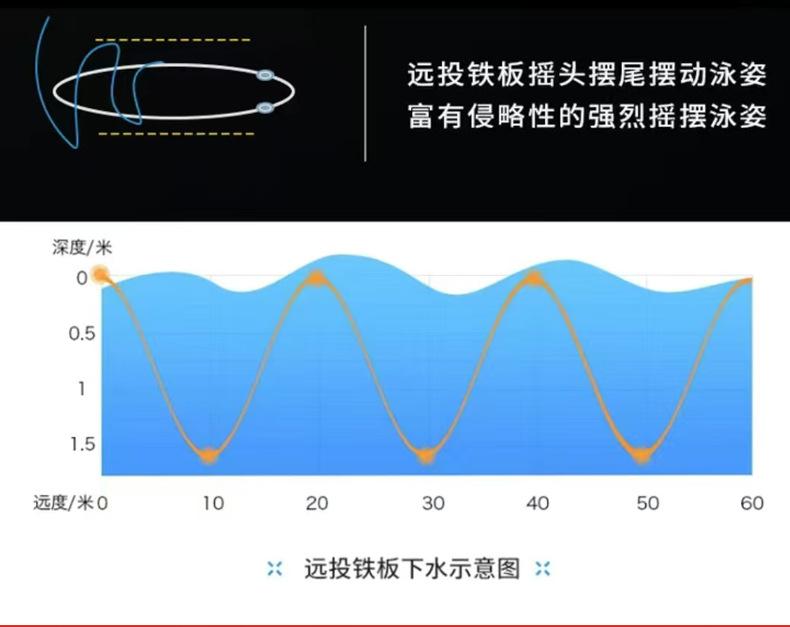 远投铁板摇头摆尾摆动泳姿
富有侵略性的强烈摇摆泳姿

深度/米
0
0.5
1
1.5
远度/米 0 10 20 30 40 50 60

远投铁板下水示意图